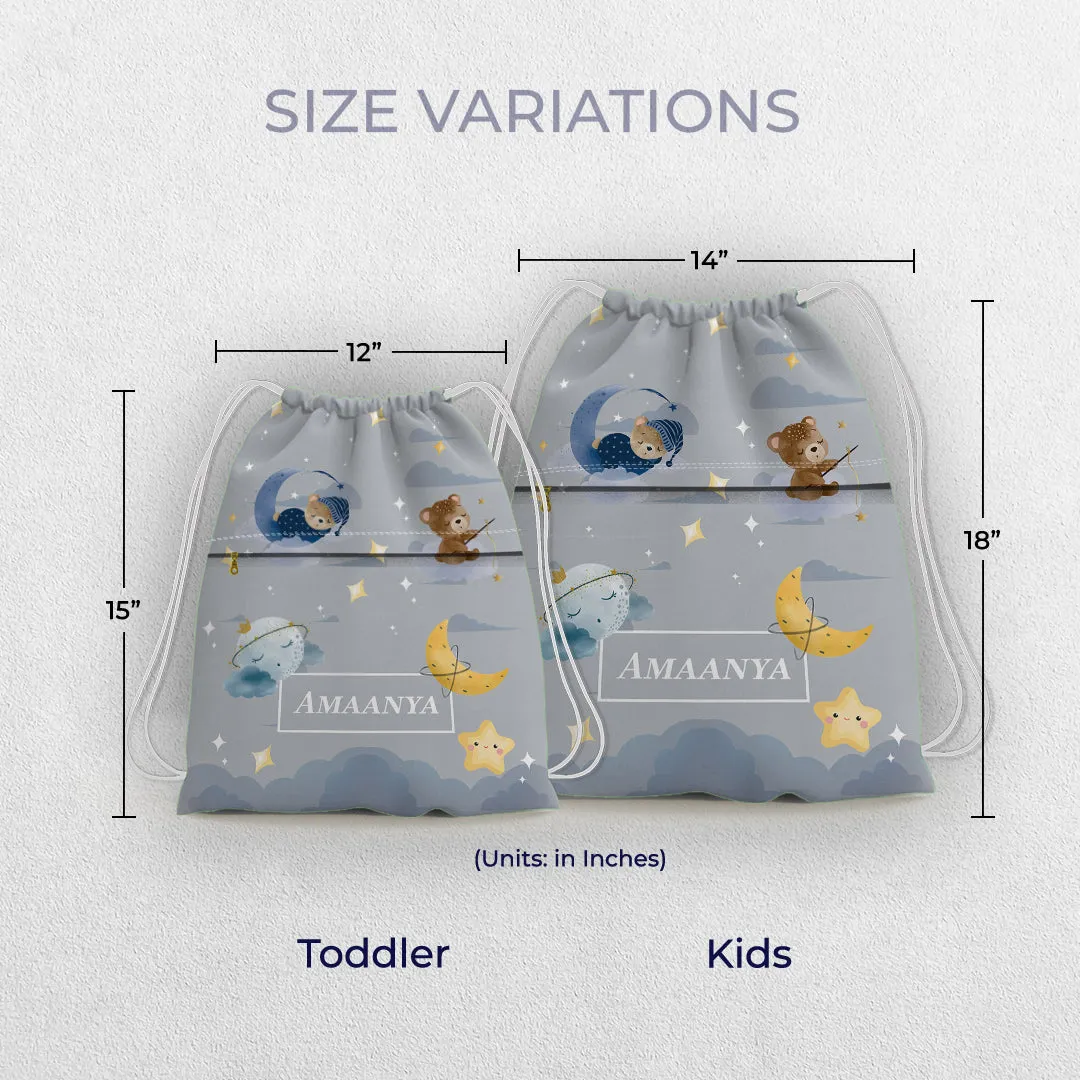 SIZE VARIATIONS

14”

12”

15”

18”

AMAANYA

AMAANYA

(Units: in Inches)

Toddler

Kids